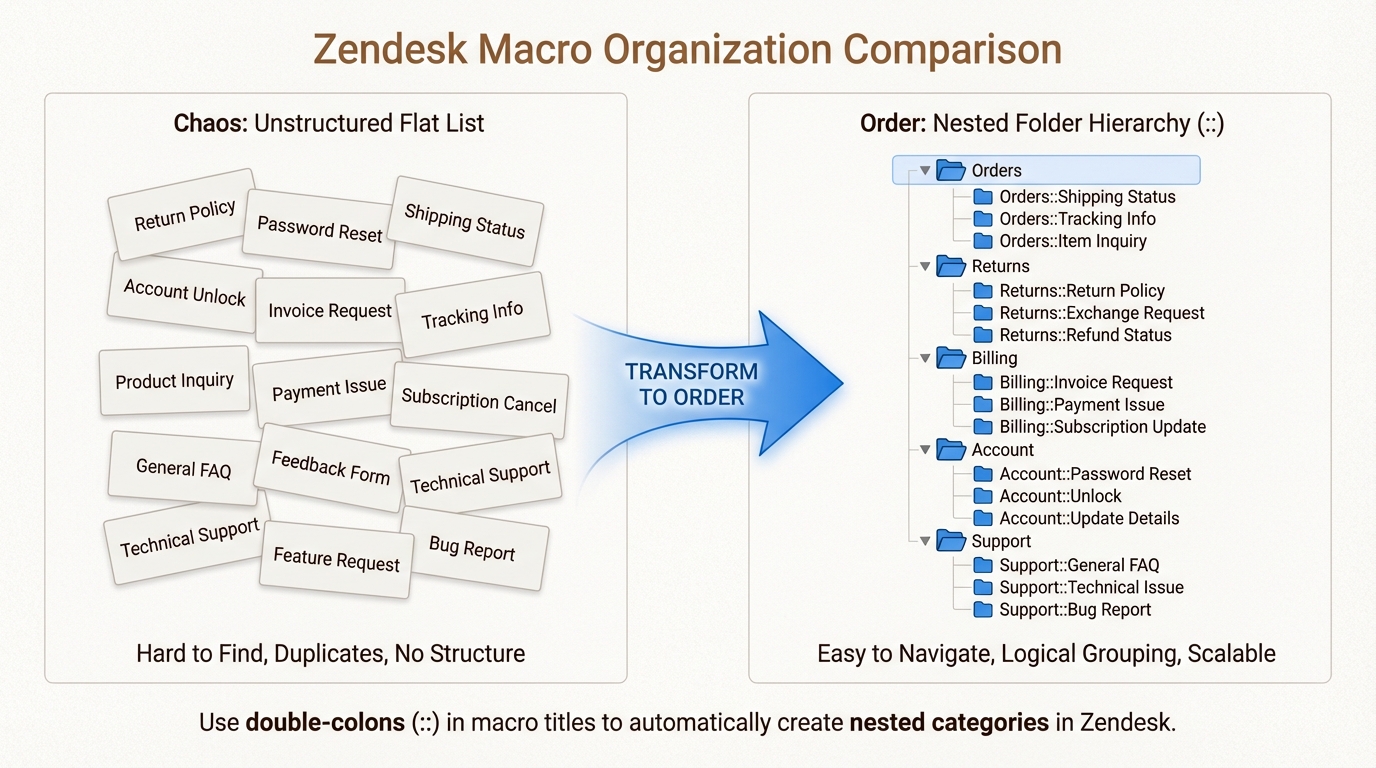 Zendesk Macro Organization Comparison

Chaos: Unstructured Flat List

Return Policy
Password Reset
Shipping Status
Account Unlock
Invoice Request
Tracking Info
Product Inquiry
Payment Issue
Subscription Cancel
General FAQ
Feedback Form
Technical Support
Technical Support
Feature Request
Bug Report

Hard to Find, Duplicates, No Structure

TRANSFORM TO ORDER

Order: Nested Folder Hierarchy (::)

Orders
Orders::Shipping Status
Orders::Tracking Info
Orders::Item Inquiry
Returns
Returns::Return Policy
Returns::Exchange Request
Returns::Refund Status
Billing
Billing::Invoice Request
Billing::Payment Issue
Billing::Subscription Update
Account
Account::Password Reset
Account::Unlock
Account::Update Details
Support
Support::General FAQ
Support::Technical Issue
Support::Bug Report

Easy to Navigate, Logical Grouping, Scalable

Use double-colons (::) in macro titles to automatically create nested categories in Zendesk.